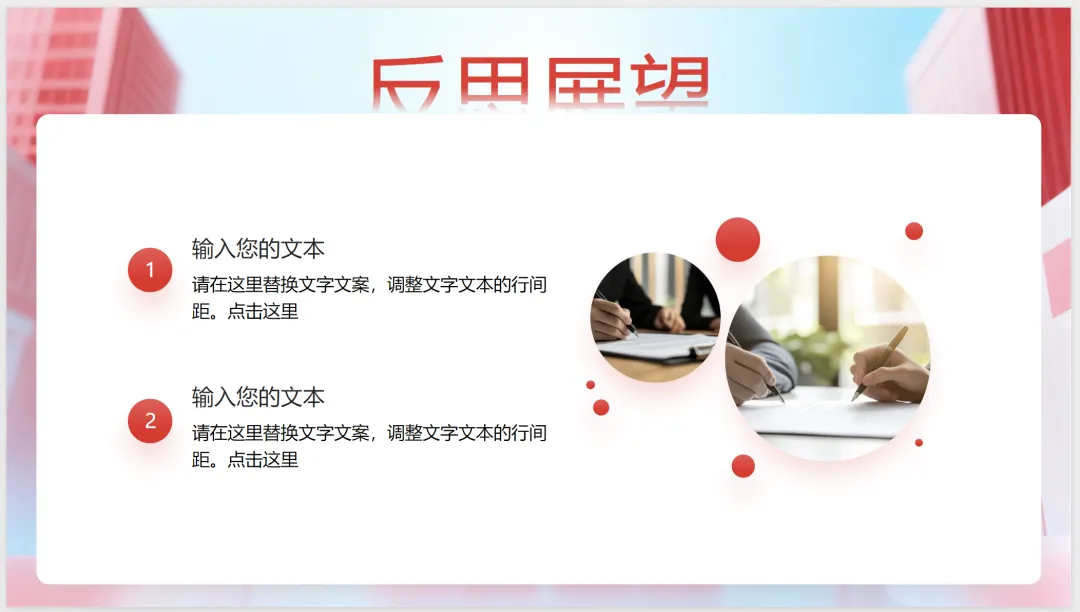 反思展望

1
输入您的文本
请在这里替换文字文案，调整文字文本的行间距。点击这里

2
输入您的文本
请在这里替换文字文案，调整文字文本的行间距。点击这里